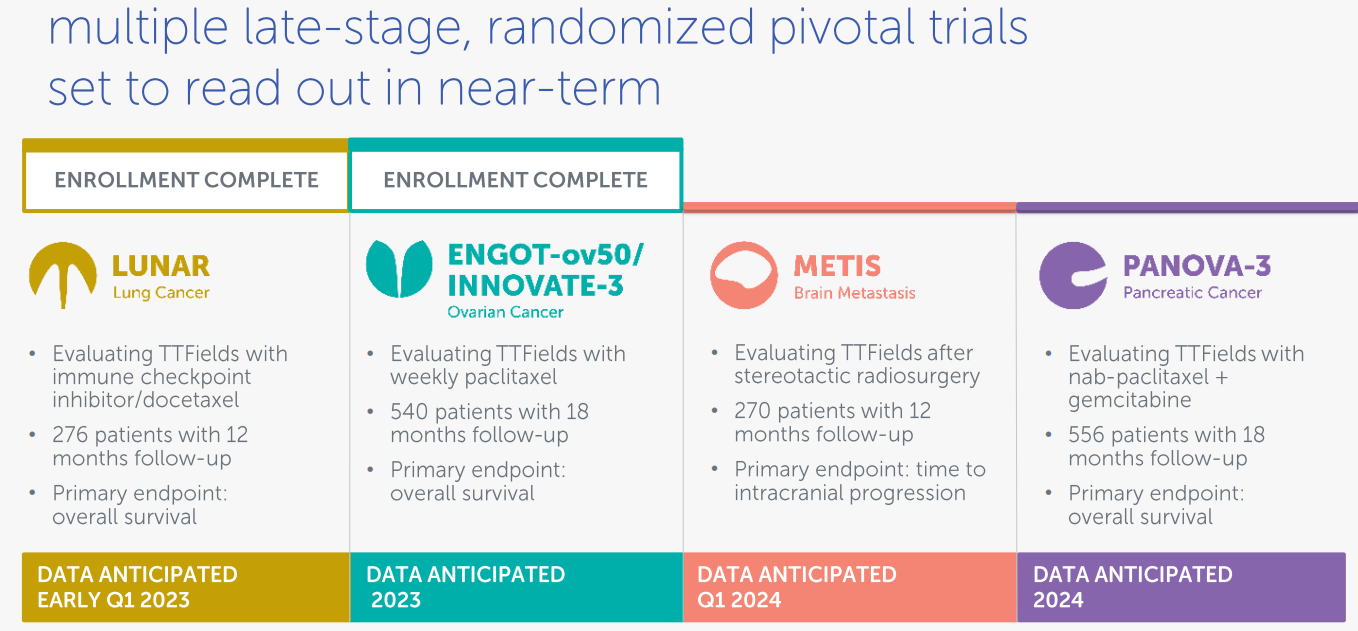 multiple late-stage, randomized pivotal trials set to read out in near-term

ENROLLMENT COMPLETE

LUNAR
Lung Cancer

• Evaluating TTFields with immune checkpoint inhibitor/docetaxel
• 276 patients with 12 months follow-up
• Primary endpoint: overall survival

DATA ANTICIPATED EARLY Q1 2023

ENROLLMENT COMPLETE

ENGOT-ov50/ INNOVATE-3
Ovarian Cancer

• Evaluating TTFields with weekly paclitaxel
• 540 patients with 18 months follow-up
• Primary endpoint: overall survival

DATA ANTICIPATED 2023

METIS
Brain Metastasis

• Evaluating TTFields after stereotactic radiosurgery
• 270 patients with 12 months follow-up
• Primary endpoint: time to intracranial progression

DATA ANTICIPATED Q1 2024

PANOVA-3
Pancreatic Cancer

• Evaluating TTFields with nab-paclitaxel + gemcitabine
• 556 patients with 18 months follow-up
• Primary endpoint: overall survival

DATA ANTICIPATED 2024